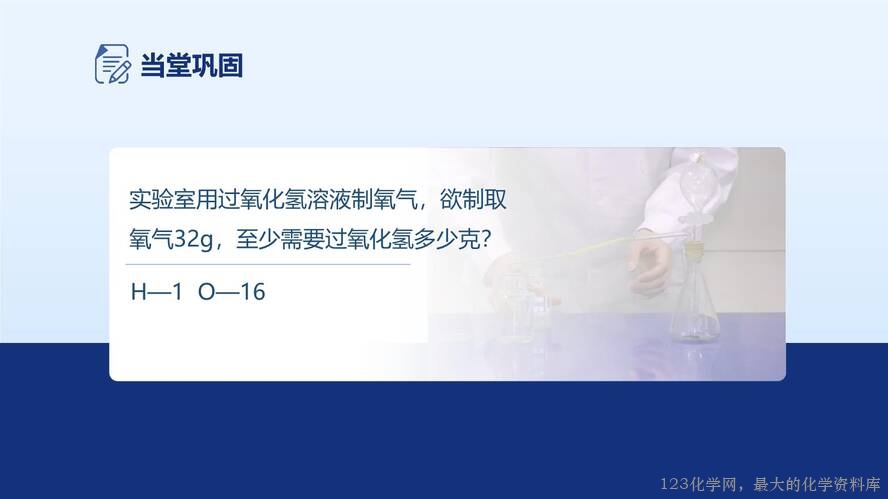 当堂巩固

实验室用过氧化氢溶液制氧气，欲制取氧气32g，至少需要过氧化氢多少克？

H—1 O—16

123化学网，最大的化学资料库